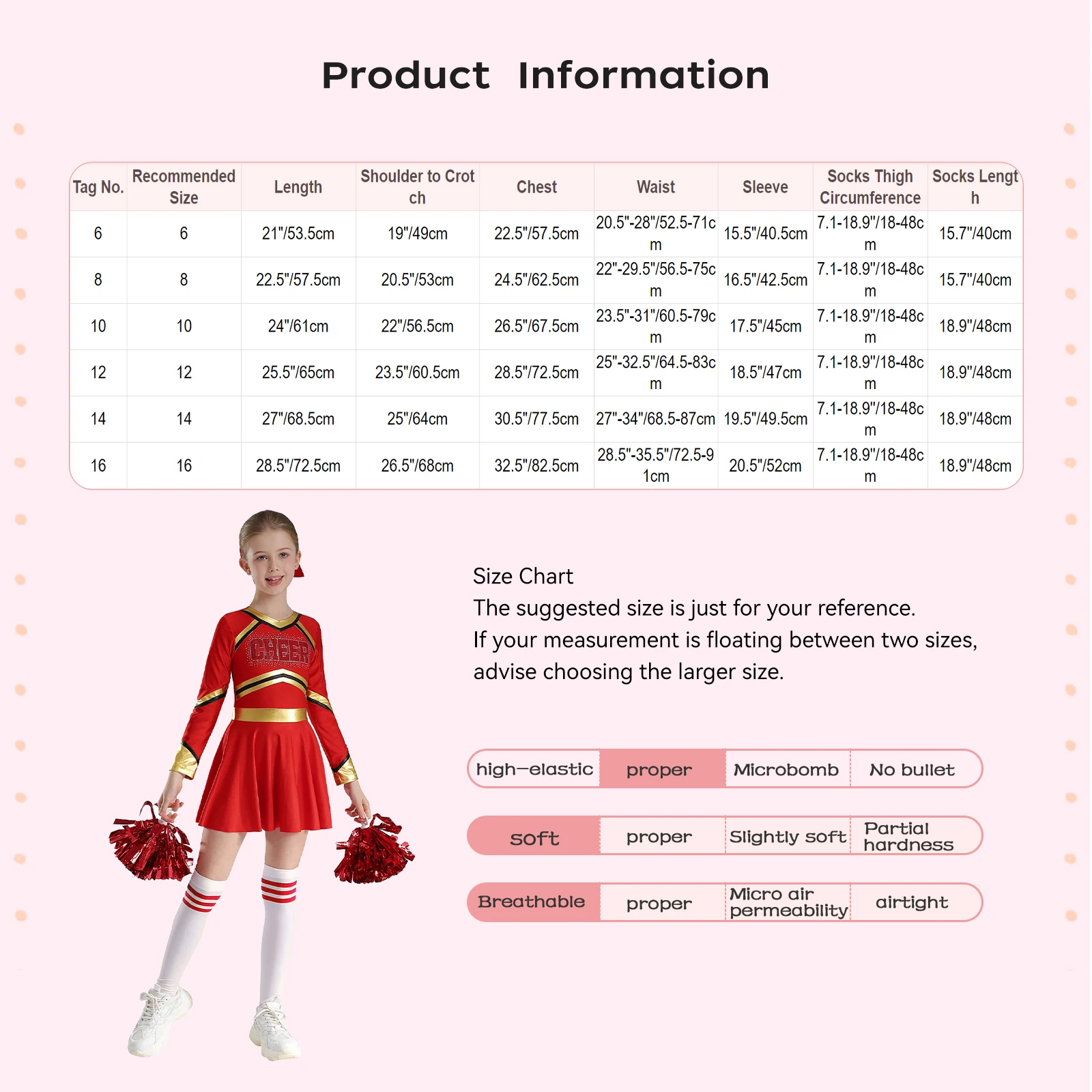 Product Information

| Tag No. | Recommended Size | Length | Shoulder to Crotch | Chest | Waist | Sleeve | Socks Thigh Circumference | Socks Length |
|---|---|---|---|---|---|---|---|---|
| 6 | 6 | 21"/53.5cm | 19"/49cm | 22.5"/57.5cm | 20.5"-28"/52.5-71cm | 15.5"/40.5cm | 7.1-18.9"/18-48cm | 15.7"/40cm |
| 8 | 8 | 22.5"/57.5cm | 20.5"/53cm | 24.5"/62.5cm | 22"-29.5"/56.5-75cm | 16.5"/42.5cm | 7.1-18.9"/18-48cm | 15.7"/40cm |
| 10 | 10 | 24"/61cm | 22"/56.5cm | 26.5"/67.5cm | 23.5"-31"/60.5-79cm | 17.5"/45cm | 7.1-18.9"/18-48cm | 18.9"/48cm |
| 12 | 12 | 25.5"/65cm | 23.5"/60.5cm | 28.5"/72.5cm | 25"-32.5"/64.5-83cm | 18.5"/47cm | 7.1-18.9"/18-48cm | 18.9"/48cm |
| 14 | 14 | 27"/68.5cm | 25"/64cm | 30.5"/77.5cm | 27"-34"/68.5-87cm | 19.5"/49.5cm | 7.1-18.9"/18-48cm | 18.9"/48cm |
| 16 | 16 | 28.5"/72.5cm | 26.5"/68cm | 32.5"/82.5cm | 28.5"-35.5"/72.5-91cm | 20.5"/52cm | 7.1-18.9"/18-48cm | 18.9"/48cm |

CHEER

Size Chart
The suggested size is just for your reference.
If your measurement is floating between two sizes, advise choosing the larger size.

| high-elastic | proper | Microbomb | No bullet |
|---|---|---|---|
| soft | proper | Slightly soft | Partial hardness |
| Breathable | proper | Micro air permeability | airtight |